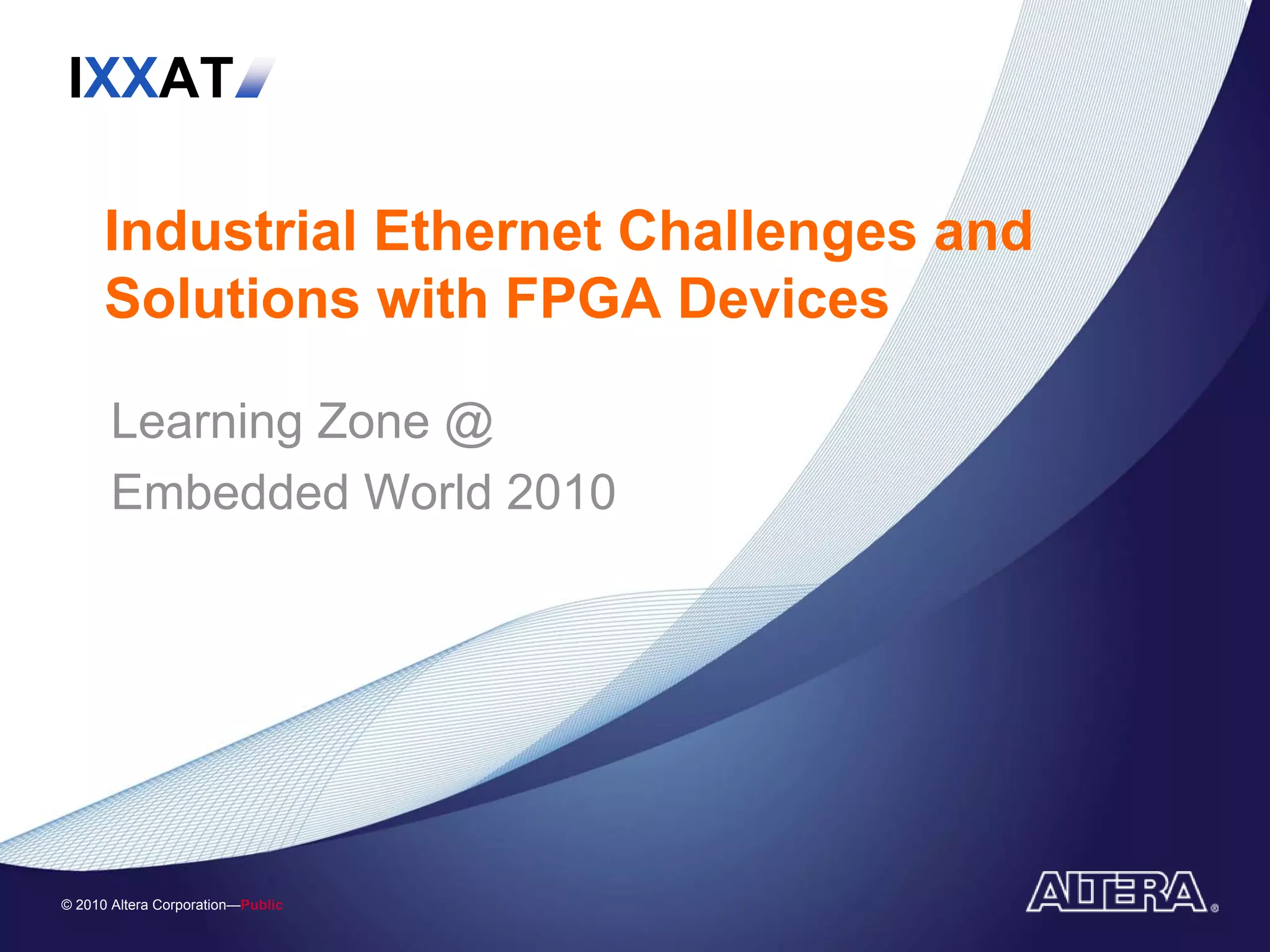 IXXAT

Industrial Ethernet Challenges and Solutions with FPGA Devices

Learning Zone @
Embedded World 2010

© 2010 Altera Corporation—Public

ALTERA®